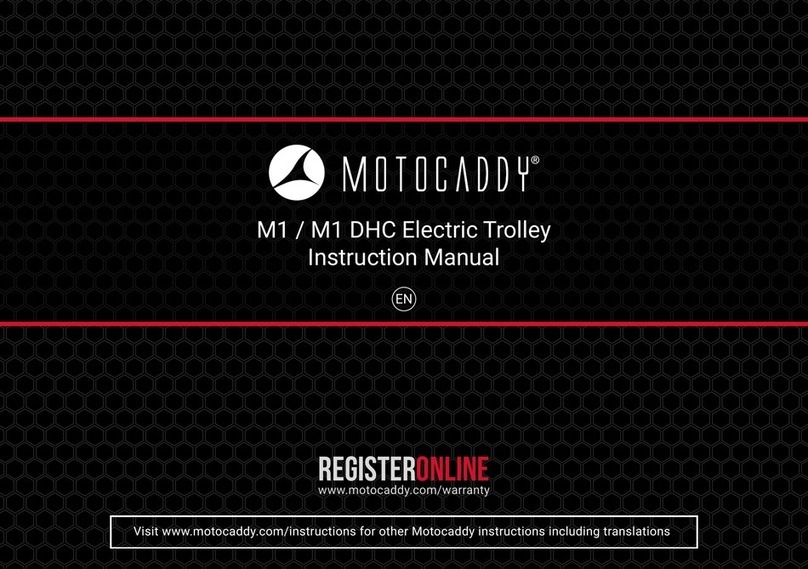 MOTOCADDY®

M1 / M1 DHC Electric Trolley
Instruction Manual

EN

REGISTERONLINE
www.motocaddy.com/warranty

Visit www.motocaddy.com/instructions for other Motocaddy instructions including translations